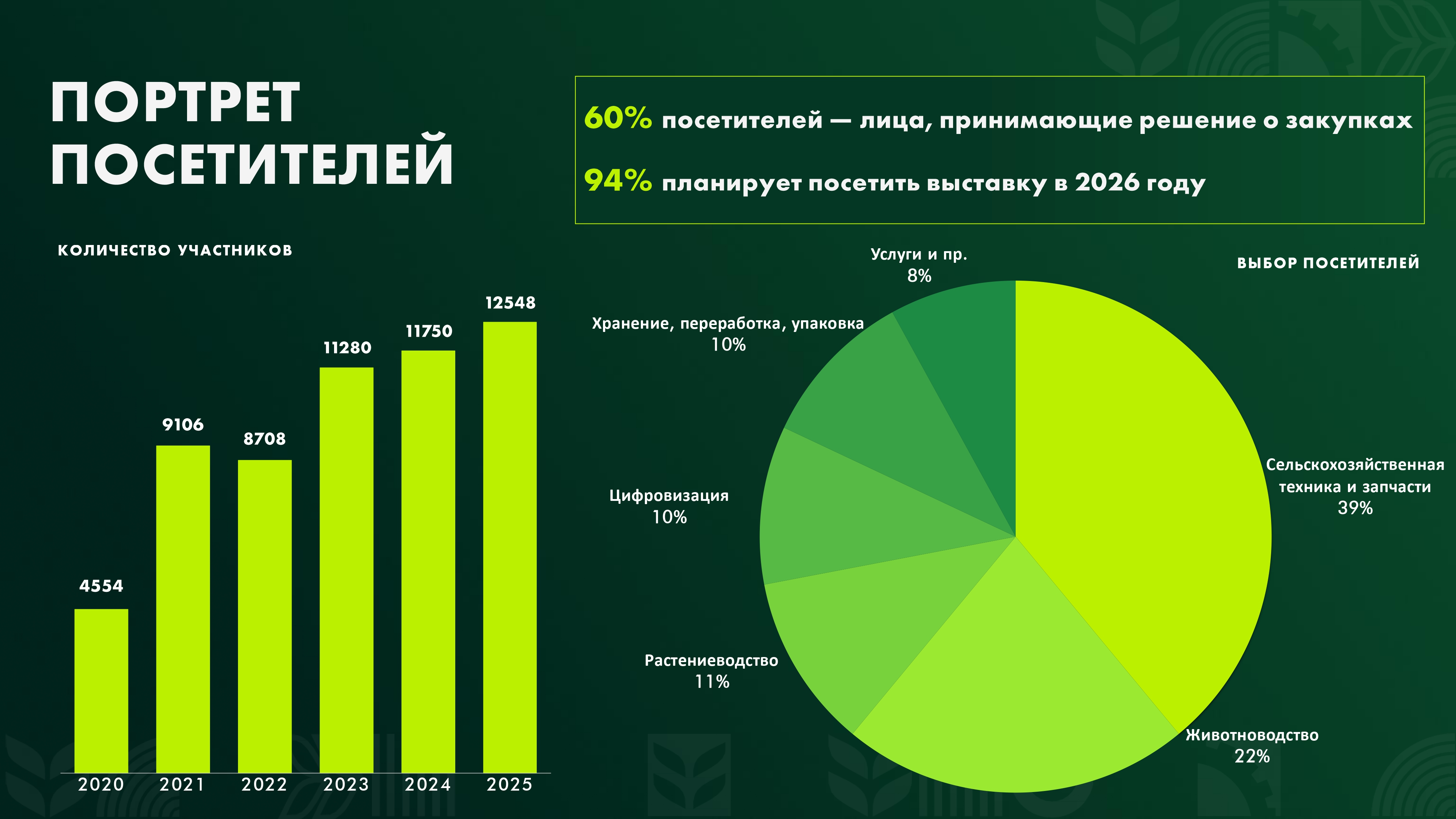 ПОРТРЕТ ПОСЕТИТЕЛЕЙ

60% посетителей — лица, принимающие решение о закупках

94% планирует посетить выставку в 2026 году

КОЛИЧЕСТВО УЧАСТНИКОВ

4554
9106
8708
11280
11750
12548

2020 2021 2022 2023 2024 2025

ВЫБОР ПОСЕТИТЕЛЕЙ

Услуги и пр.
8%

Хранение, переработка, упаковка
10%

Цифровизация
10%

Растениеводство
11%

Животноводство
22%

Сельскохозяйственная техника и запчасти
39%